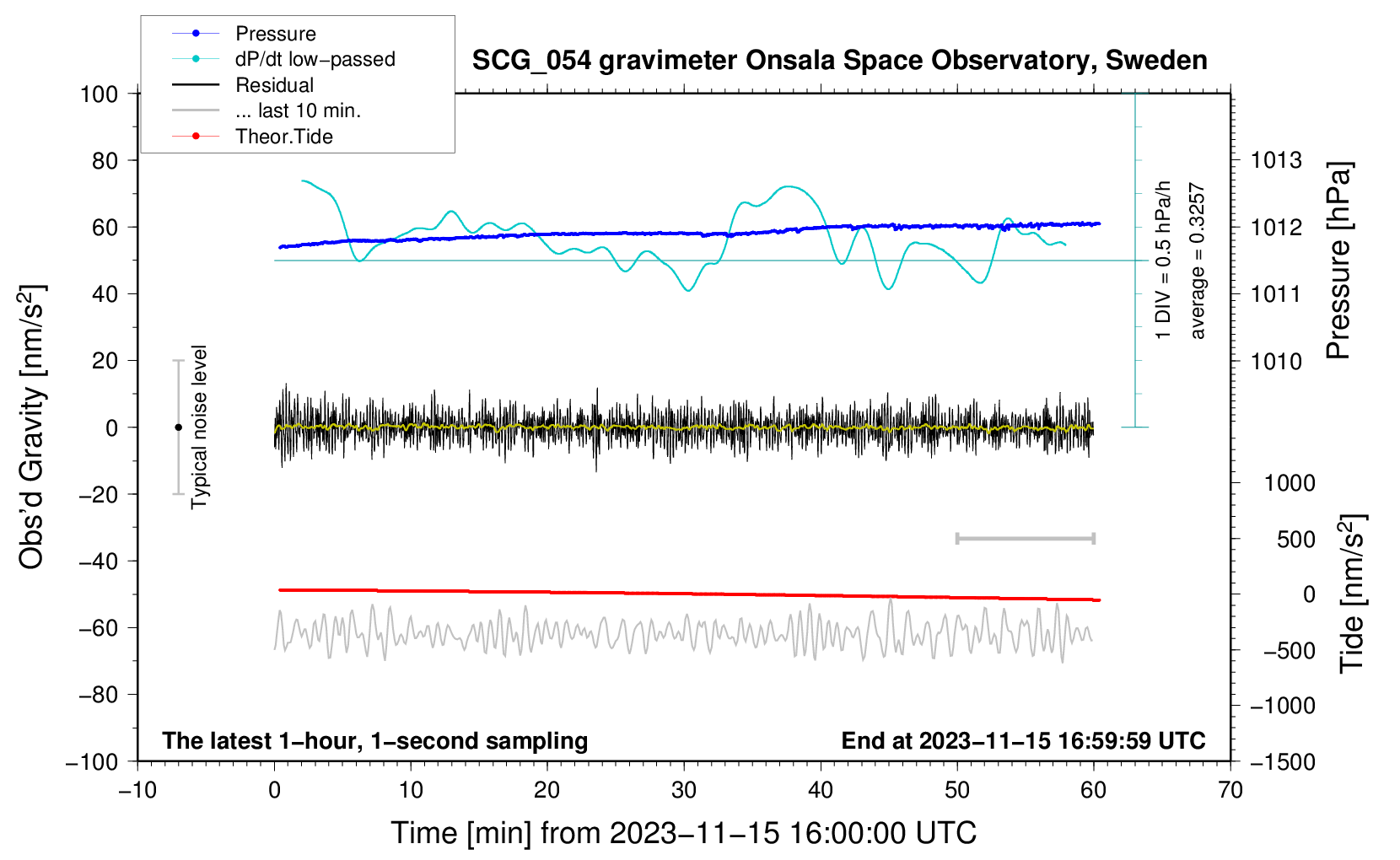 Pressure
dP/dt low−passed
Residual
... last 10 min.
Theor.Tide

SCG_054 gravimeter Onsala Space Observatory, Sweden

100
80
60
40
20
0
−20
−40
−60
−80
−100

Obs'd Gravity [nm/s$^2$]

Typical noise level

1 DIV = 0.5 hPa/h
average = 0.3257

1013
1012
1011
1010

Pressure [hPa]

1000
500
0
−500
−1000
−1500

Tide [nm/s$^2$]

The latest 1−hour, 1−second sampling
End at 2023−11−15 16:59:59 UTC

−10
0
10
20
30
40
50
60
70

Time [min] from 2023−11−15 16:00:00 UTC